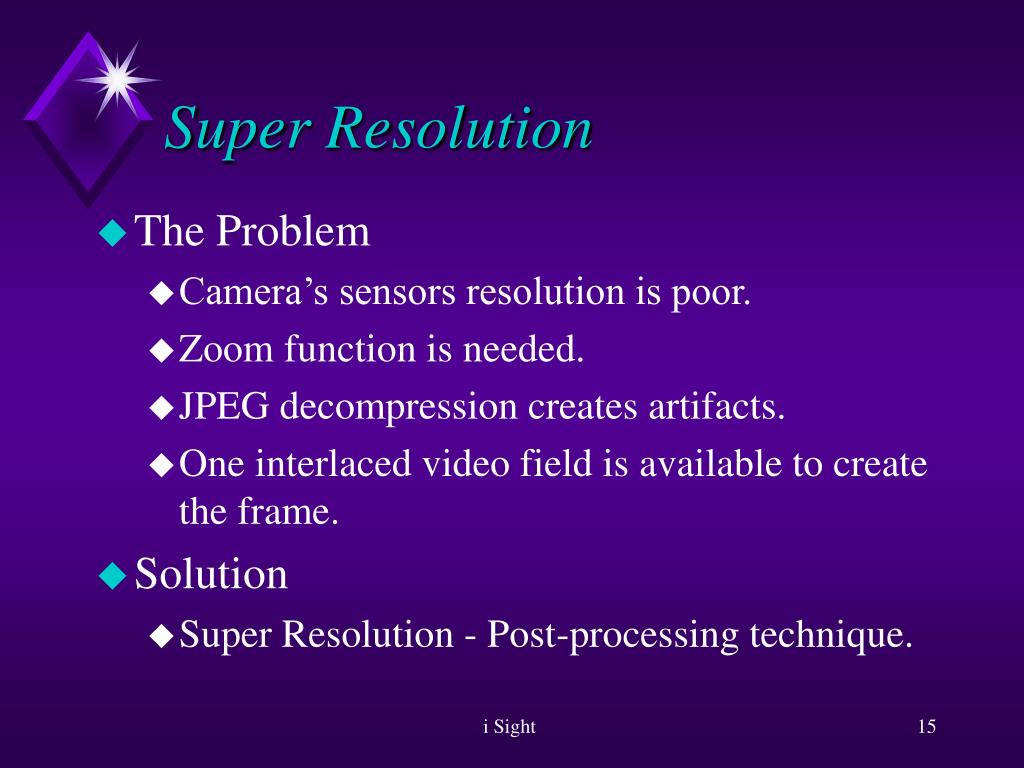 Super Resolution

The Problem

Camera’s sensors resolution is poor.

Zoom function is needed.

JPEG decompression creates artifacts.

One interlaced video field is available to create the frame.

Solution

Super Resolution - Post-processing technique.

i Sight

15